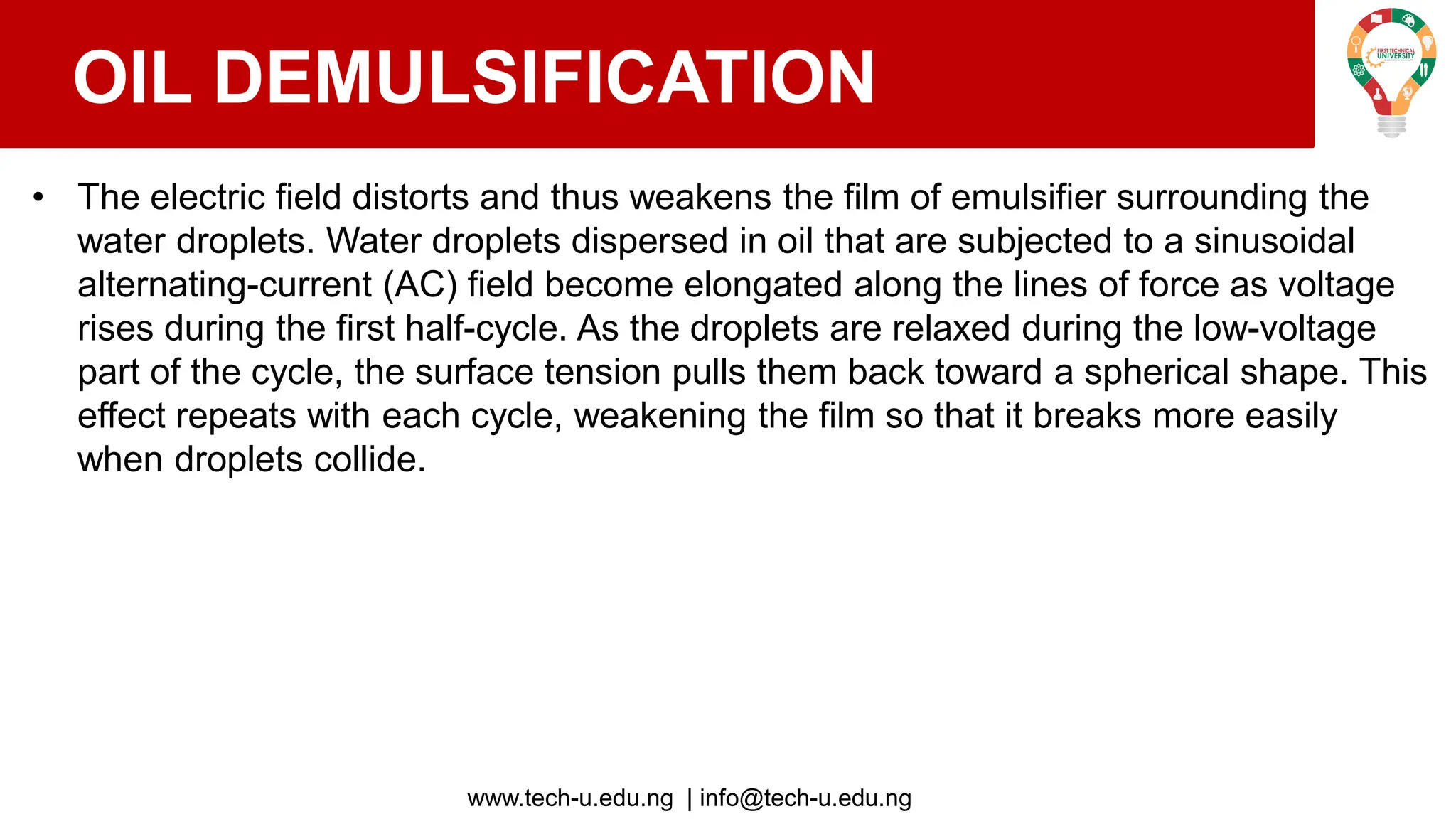 OIL DEMULSIFICATION

FIRST TECHNICAL UNIVERSITY

• The electric field distorts and thus weakens the film of emulsifier surrounding the water droplets. Water droplets dispersed in oil that are subjected to a sinusoidal alternating-current (AC) field become elongated along the lines of force as voltage rises during the first half-cycle. As the droplets are relaxed during the low-voltage part of the cycle, the surface tension pulls them back toward a spherical shape. This effect repeats with each cycle, weakening the film so that it breaks more easily when droplets collide.

www.tech-u.edu.ng | info@tech-u.edu.ng